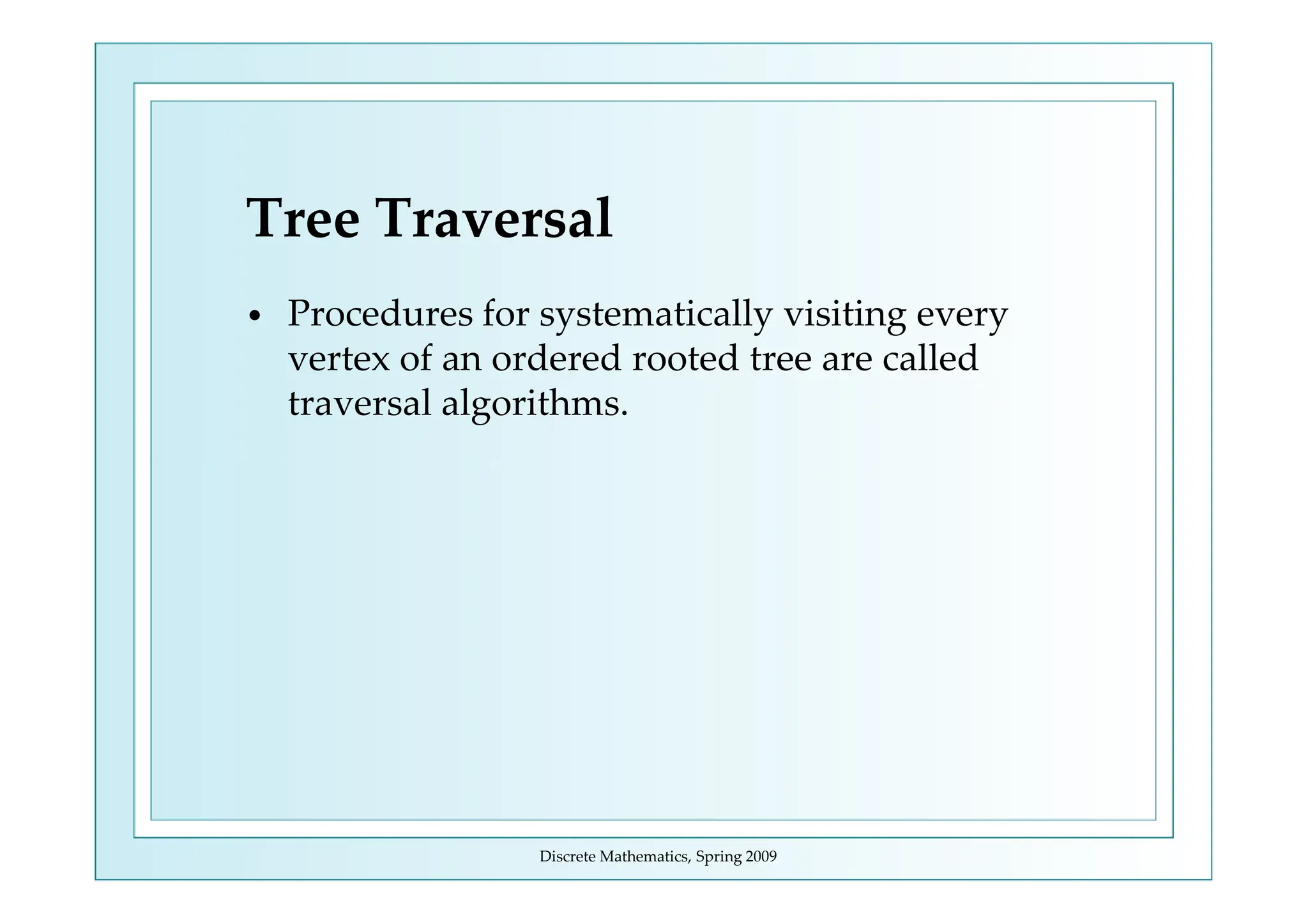 Tree Traversal

• Procedures for systematically visiting every vertex of an ordered rooted tree are called traversal algorithms.

Discrete Mathematics, Spring 2009